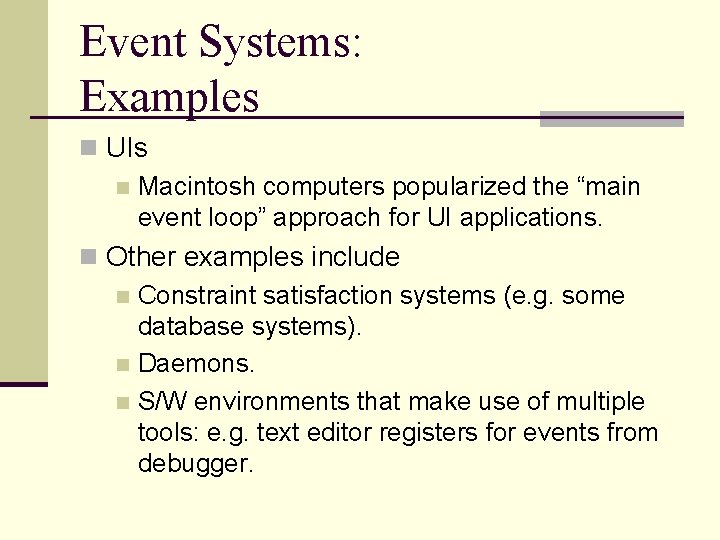 Event Systems: Examples

UIs

Macintosh computers popularized the “main event loop” approach for UI applications.

Other examples include

Constraint satisfaction systems (e.g. some database systems).

Daemons.

S/W environments that make use of multiple tools: e.g. text editor registers for events from debugger.